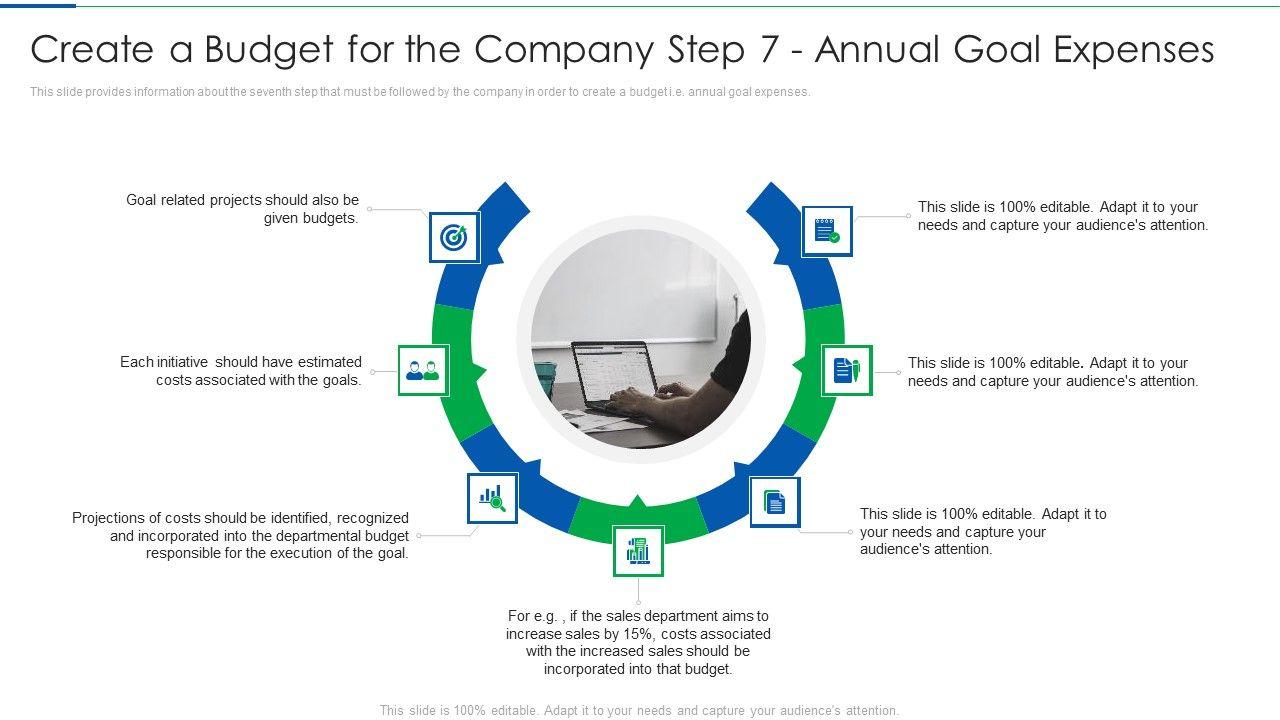 Create a Budget for the Company Step 7 - Annual Goal Expenses

This slide provides information about the seventh step that must be followed by the company in order to create a budget i.e. annual goal expenses.

Goal related projects should also be given budgets.

Each initiative should have estimated costs associated with the goals.

Projections of costs should be identified, recognized and incorporated into the departmental budget responsible for the execution of the goal.

For e.g. , if the sales department aims to increase sales by 15%, costs associated with the increased sales should be incorporated into that budget.

This slide is 100% editable. Adapt it to your needs and capture your audience's attention.

This slide is 100% editable. Adapt it to your needs and capture your audience's attention.

This slide is 100% editable. Adapt it to your needs and capture your audience's attention.

This slide is 100% editable. Adapt it to your needs and capture your audience's attention.